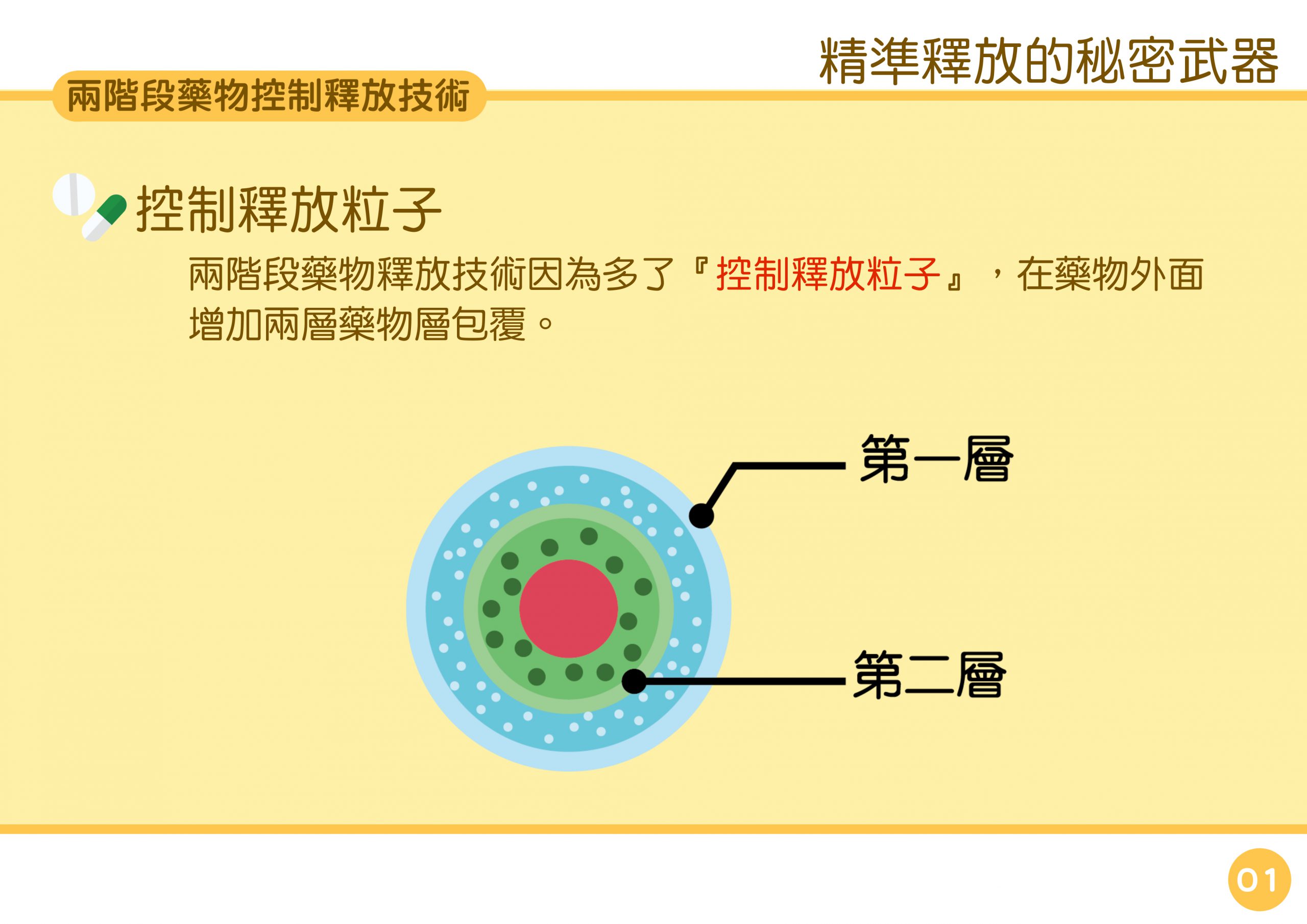 精準釋放的秘密武器

兩階段藥物控制釋放技術

控制釋放粒子

兩階段藥物釋放技術因為多了『控制釋放粒子』，在藥物外面增加兩層藥物層包覆。

第一層

第二層

01